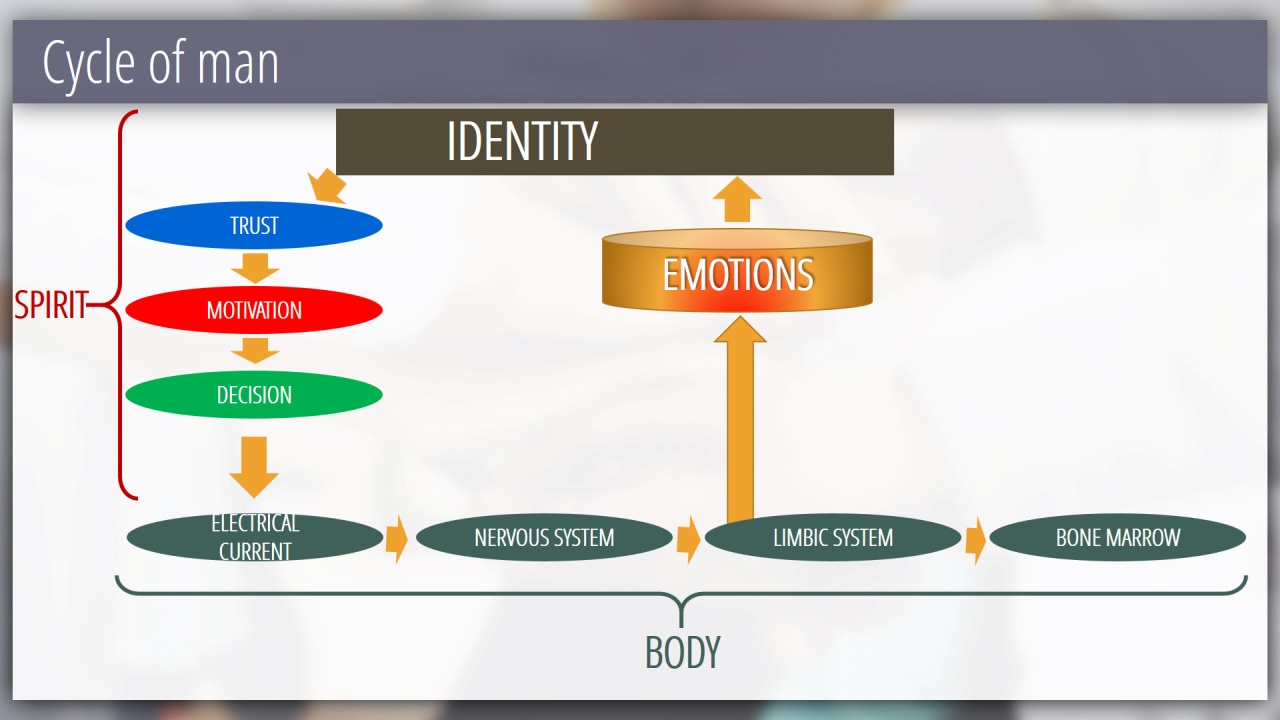 Cycle of man

IDENTITY

SPIRIT

TRUST

MOTIVATION

DECISION

EMOTIONS

ELECTRICAL CURRENT

NERVOUS SYSTEM

LIMBIC SYSTEM

BONE MARROW

BODY